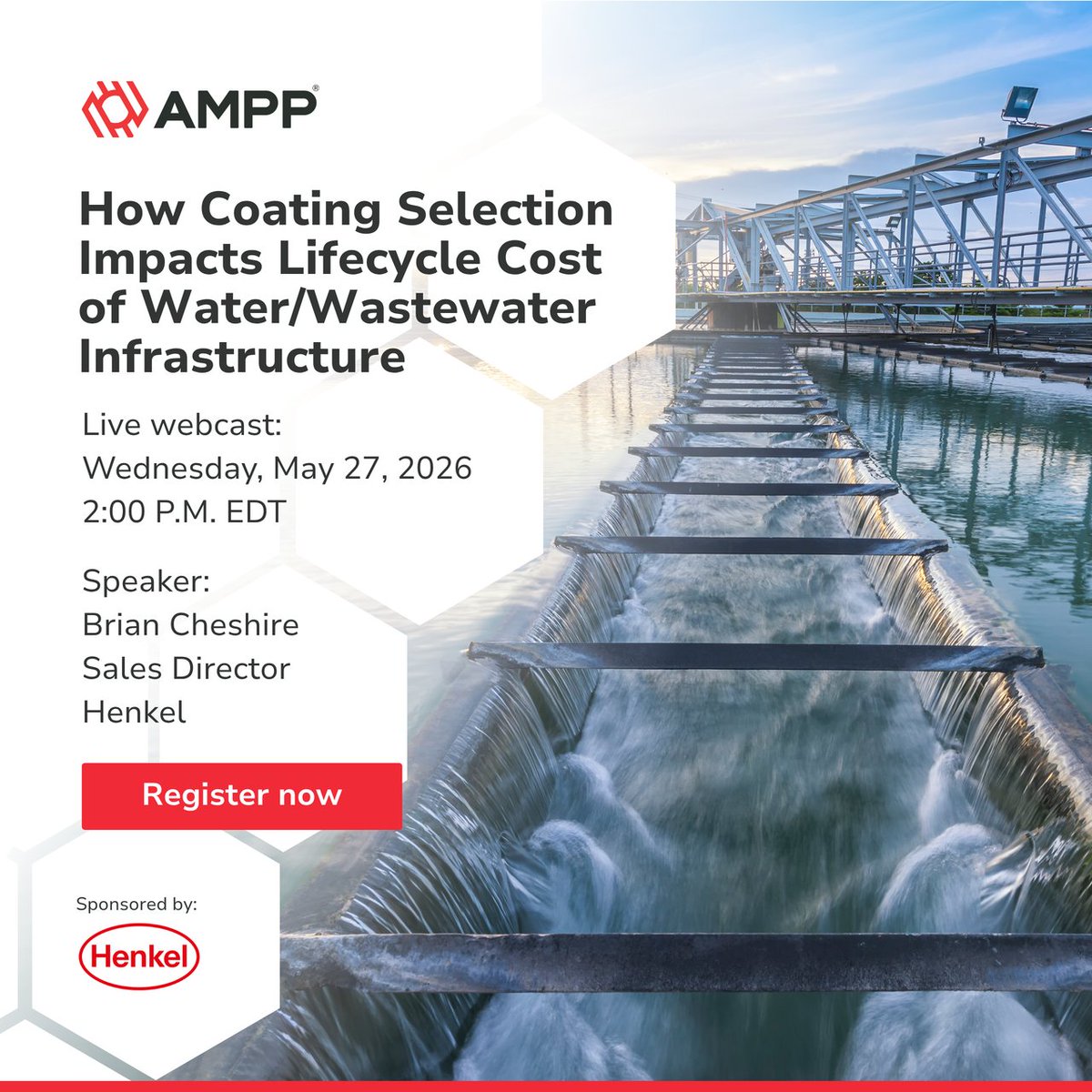 AMPP®

How Coating Selection Impacts Lifecycle Cost of Water/Wastewater Infrastructure

Live webcast:
Wednesday, May 27, 2026
2:00 P.M. EDT

Speaker:
Brian Cheshire
Sales Director
Henkel

Register now

Sponsored by:
Henkel